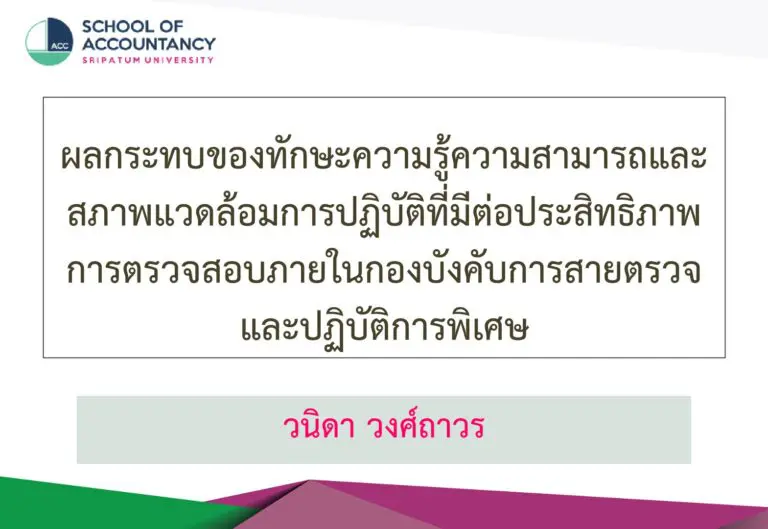 ACC
SCHOOL OF ACCOUNTANCY
SRIPATUM UNIVERSITY

ผลกระทบของทักษะความรู้ความสามารถและสภาพแวดล้อมการปฏิบัติที่มีต่อประสิทธิภาพการตรวจสอบภายในกองบังคับการสายตรวจและปฏิบัติการพิเศษ

วนิดา วงศ์ถาวร